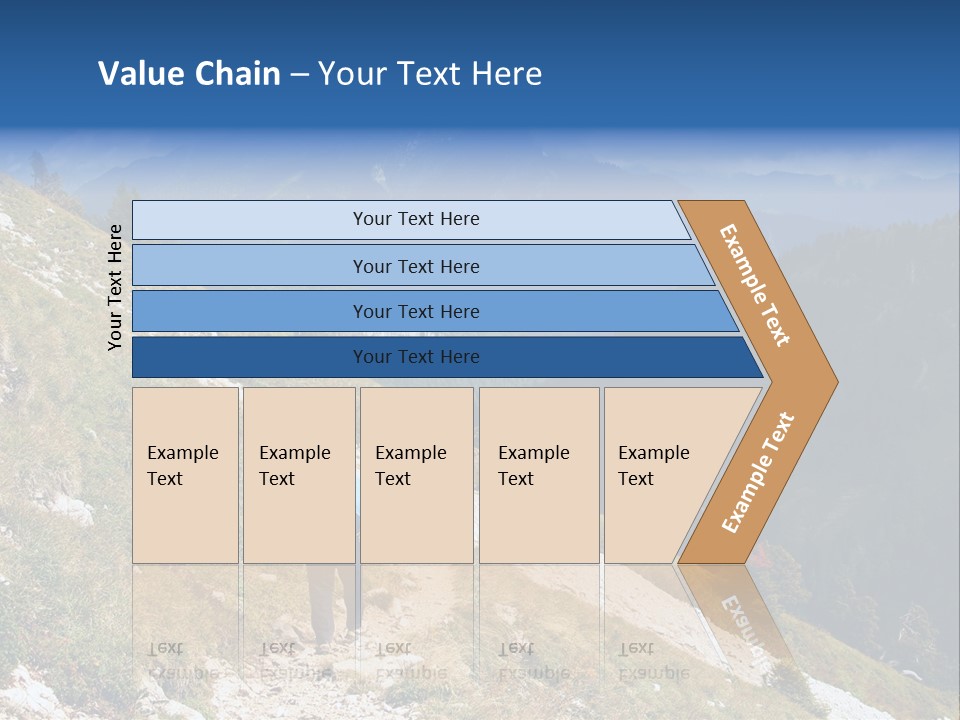 Value Chain – Your Text Here

Your Text Here

Your Text Here

Your Text Here

Your Text Here

Your Text Here

Example Text

Example Text

Example Text

Example Text

Example Text

Example Text

Example Text